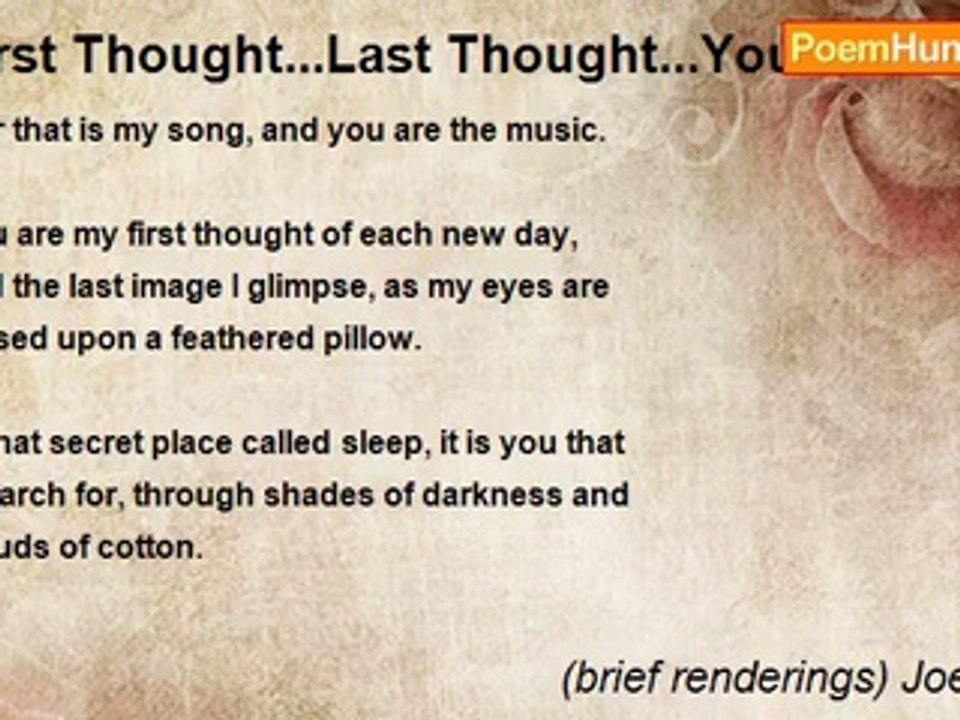 rst Thought...Last Thought...You

PoemHun

r that is my song, and you are the music.

u are my first thought of each new day, l the last image I glimpse, as my eyes are sed upon a feathered pillow.

hat secret place called sleep, it is you that arch for, through shades of darkness and uds of cotton.

(brief renderings) Joe